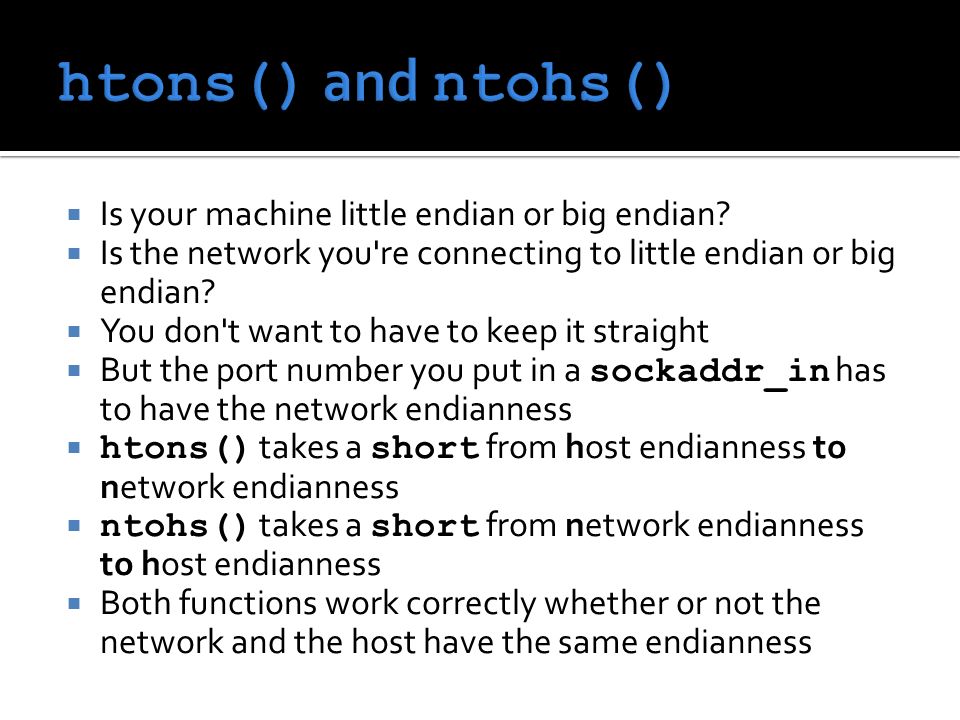 htons() and ntohs()

- Is your machine little endian or big endian?
- Is the network you're connecting to little endian or big endian?
- You don't want to have to keep it straight
- But the port number you put in a sockaddr_in has to have the network endianness
- htons() takes a short from host endianness to network endianness
- ntohs() takes a short from network endianness to host endianness
- Both functions work correctly whether or not the network and the host have the same endianness